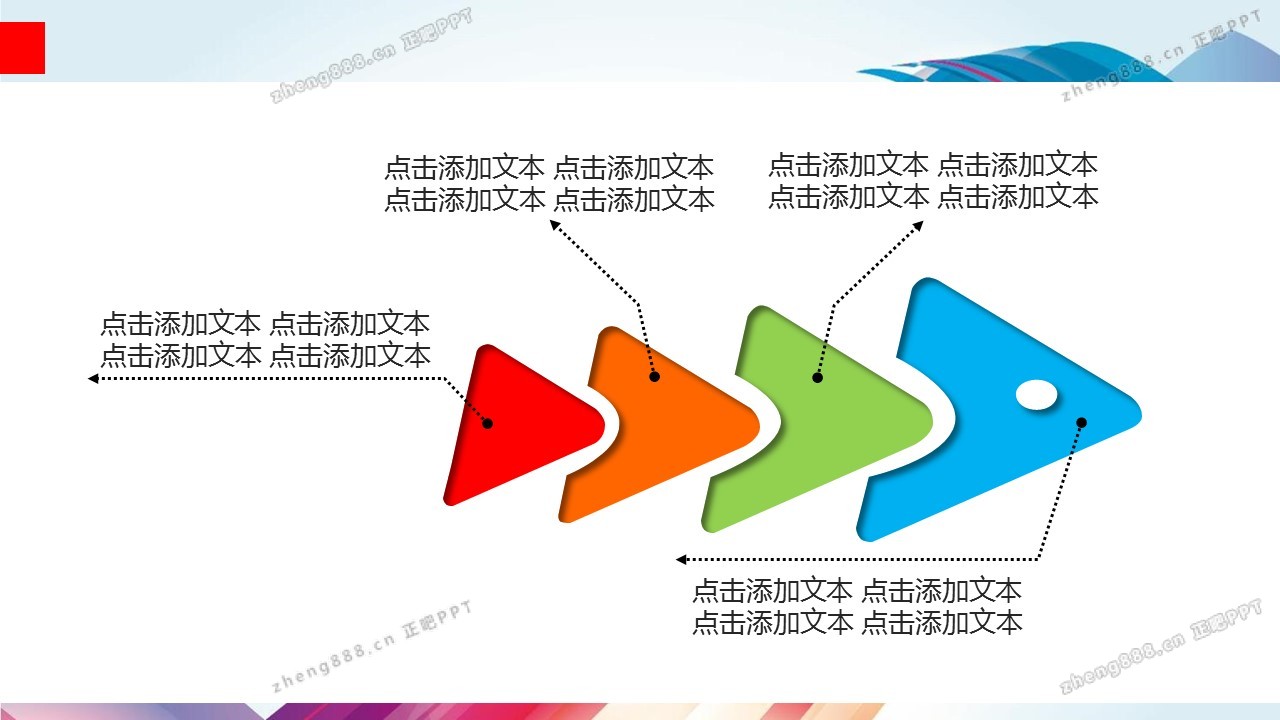 zheng888.cn 正吧PPT

zheng888.cn 正吧PPT

点击添加文本 点击添加文本
点击添加文本 点击添加文本

点击添加文本 点击添加文本
点击添加文本 点击添加文本

点击添加文本 点击添加文本
点击添加文本 点击添加文本

点击添加文本 点击添加文本
点击添加文本 点击添加文本

zheng888.cn 正吧PPT

zheng888.cn 正吧PPT